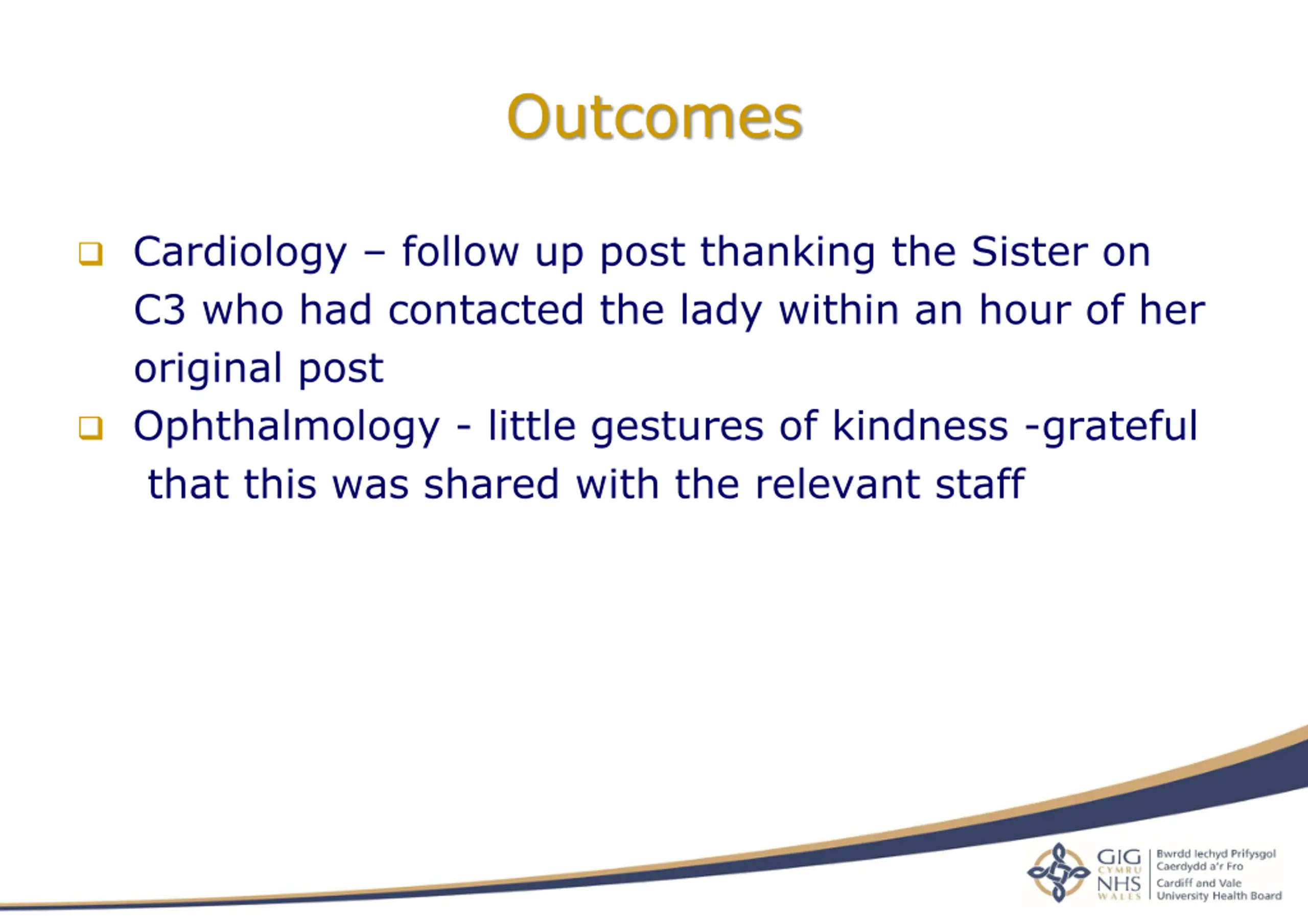 Outcomes

❑ Cardiology – follow up post thanking the Sister on C3 who had contacted the lady within an hour of her original post

❑ Ophthalmology - little gestures of kindness -grateful that this was shared with the relevant staff

GIG CYMRU NHS WALES

Bwrdd Iechyd Prifysgol Caerdydd a'r Fro
Cardiff and Vale University Health Board